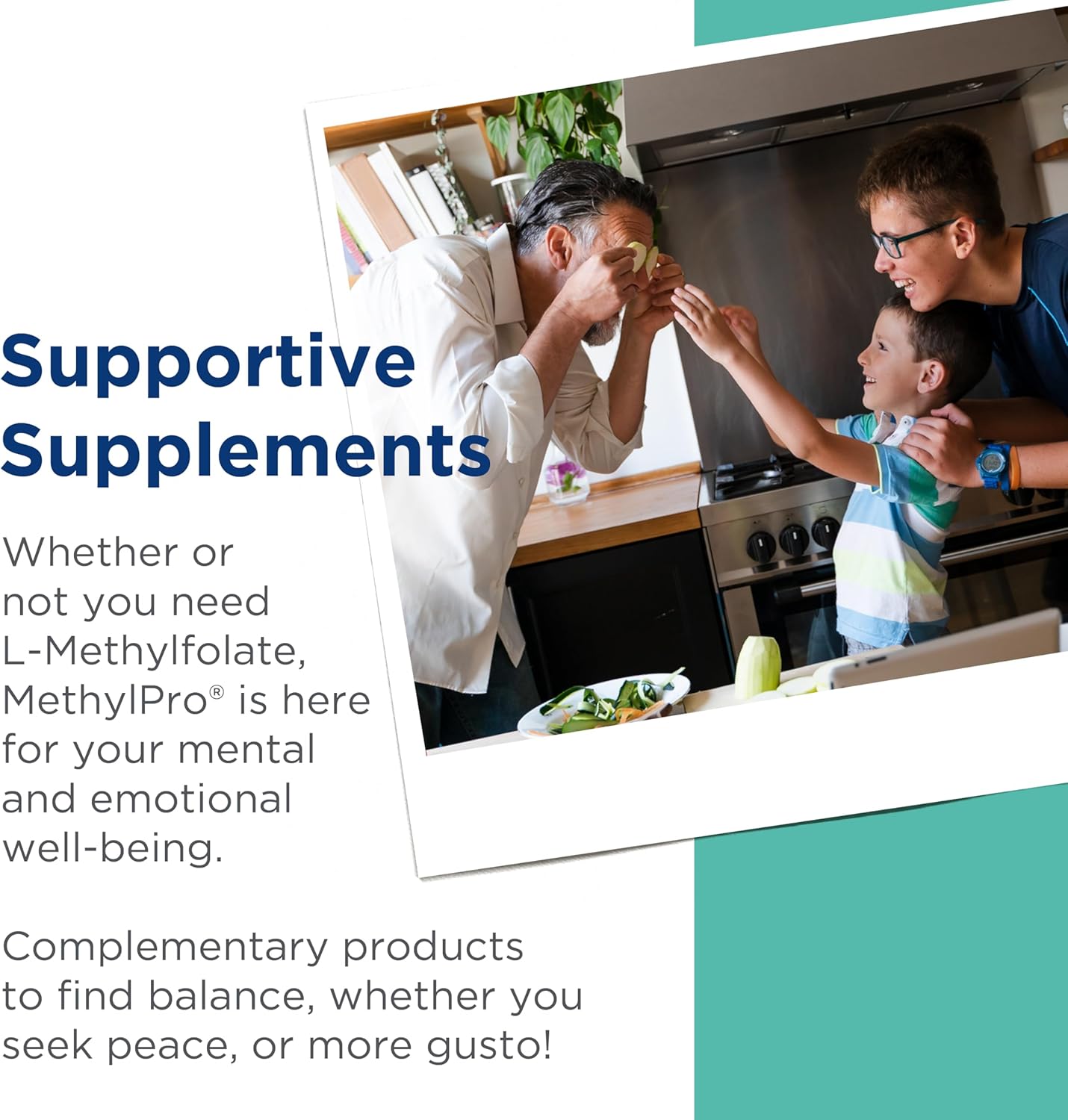 Supportive Supplements

Whether or not you need L-Methylfolate, MethylPro® is here for your mental and emotional well-being.

Complementary products to find balance, whether you seek peace, or more gusto!